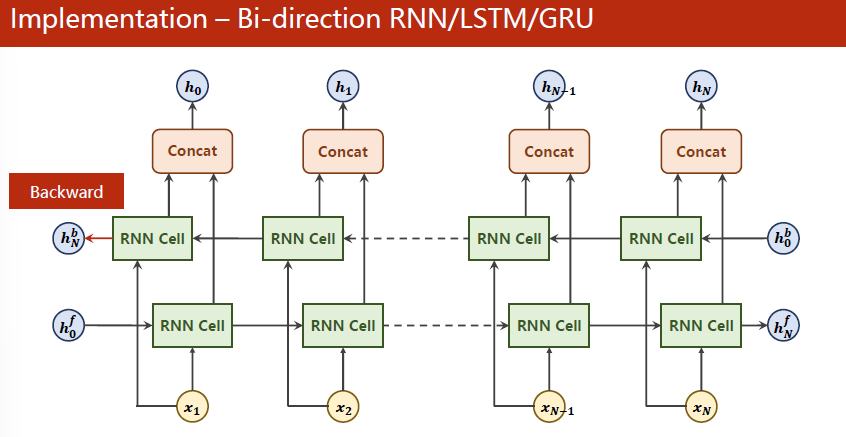 Implementation – Bi-direction RNN/LSTM/GRU

$h_0$

$h_1$

$h_{N-1}$

$h_N$

Concat

Concat

Concat

Concat

Backward

$h_N^b$

RNN Cell

RNN Cell

RNN Cell

RNN Cell

$h_0^b$

$h_0^f$

RNN Cell

RNN Cell

RNN Cell

RNN Cell

$h_N^f$

$x_1$

$x_2$

$x_{N-1}$

$x_N$